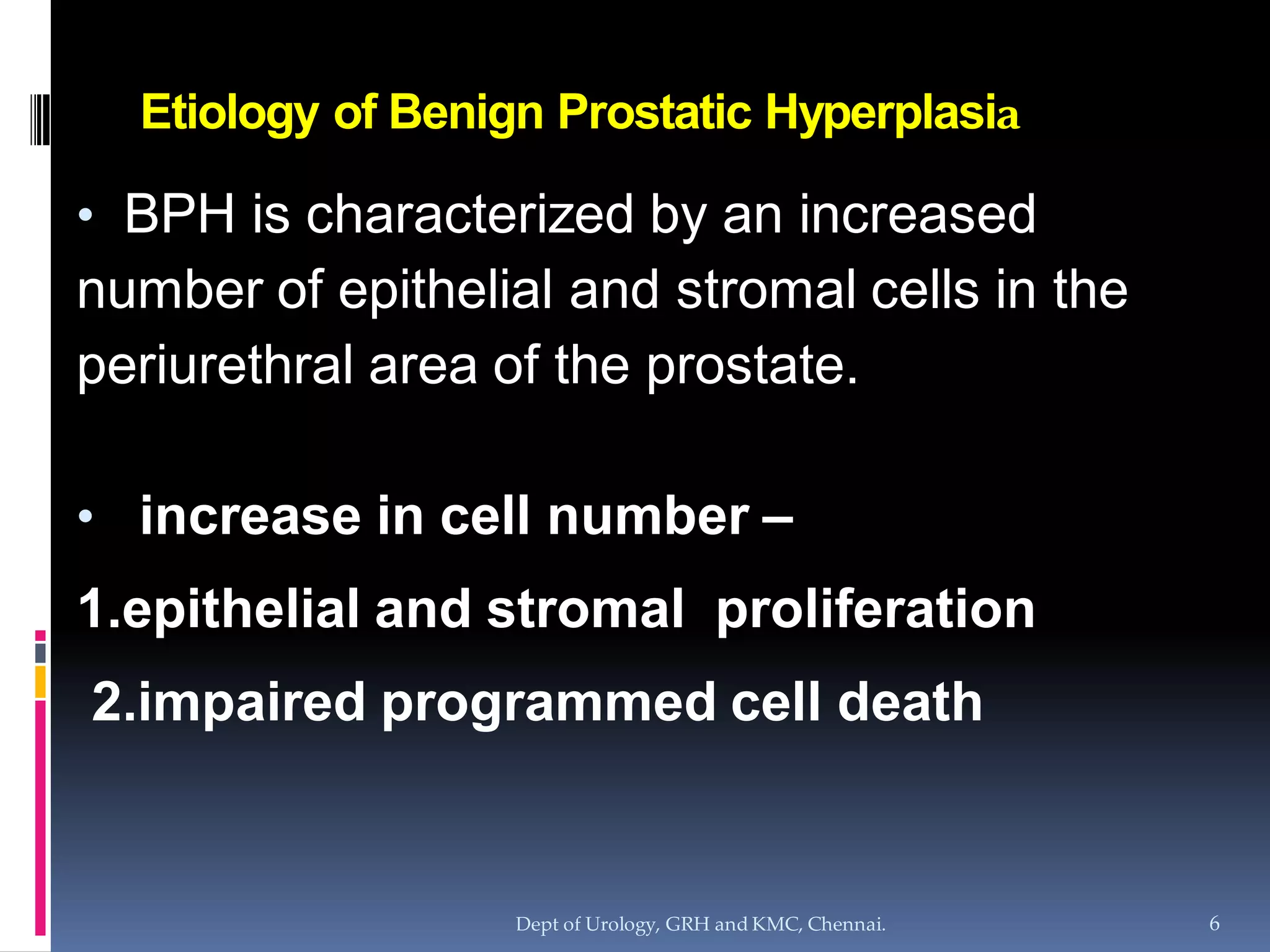 Etiology of Benign Prostatic Hyperplasia

• BPH is characterized by an increased number of epithelial and stromal cells in the periurethral area of the prostate.

• increase in cell number –

1.epithelial and stromal proliferation

2.impaired programmed cell death

Dept of Urology, GRH and KMC, Chennai.

6